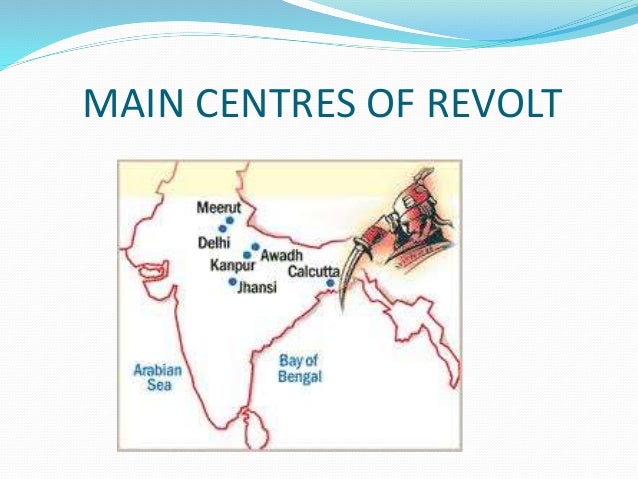 MAIN CENTRES OF REVOLT

Meerut
Delhi
Awadh
Kanpur
Calcutta
Jhansi
Arabian Sea
Bay of Bengal